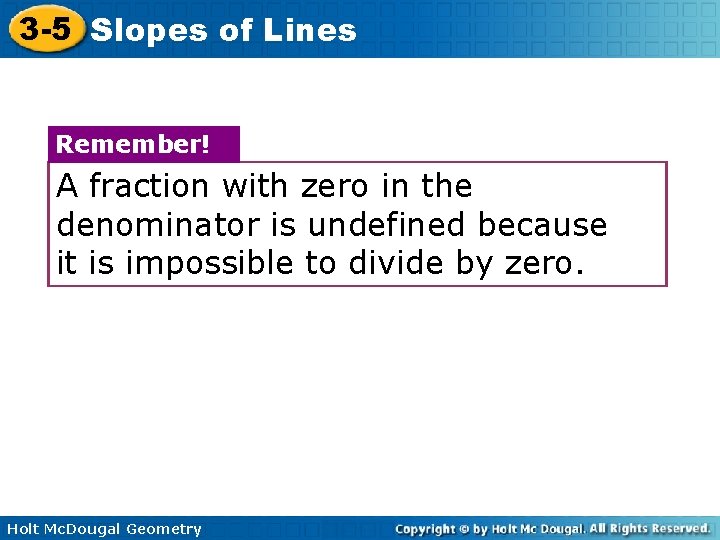 3-5 Slopes of Lines

Remember!

A fraction with zero in the denominator is undefined because it is impossible to divide by zero.

Holt McDougal Geometry

Copyright © by Holt Mc Dougal. All Rights Reserved.